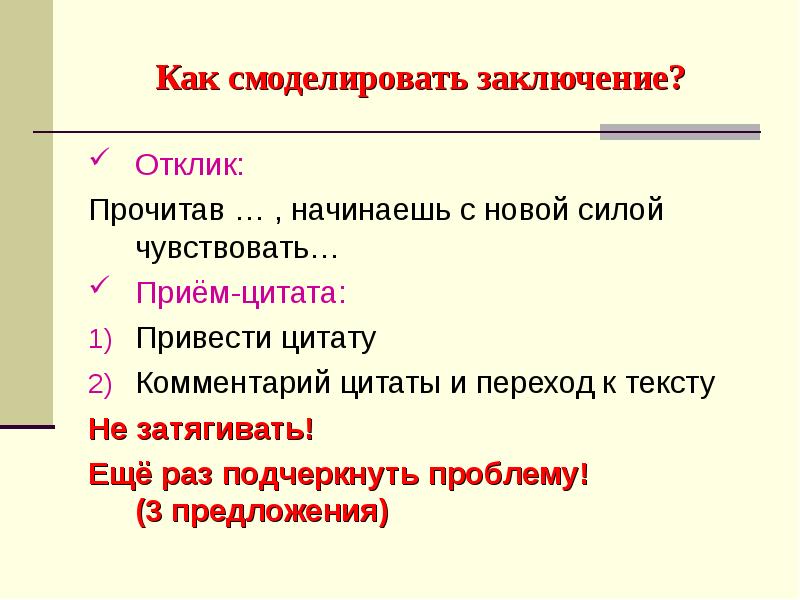 Как смоделировать заключение?

✓ Отклик:

Прочитав … , начинаешь с новой силой чувствовать…

✓ Приём-цитата:

1) Привести цитату

2) Комментарий цитаты и переход к тексту

Не затягивать!

Ещё раз подчеркнуть проблему! (3 предложения)